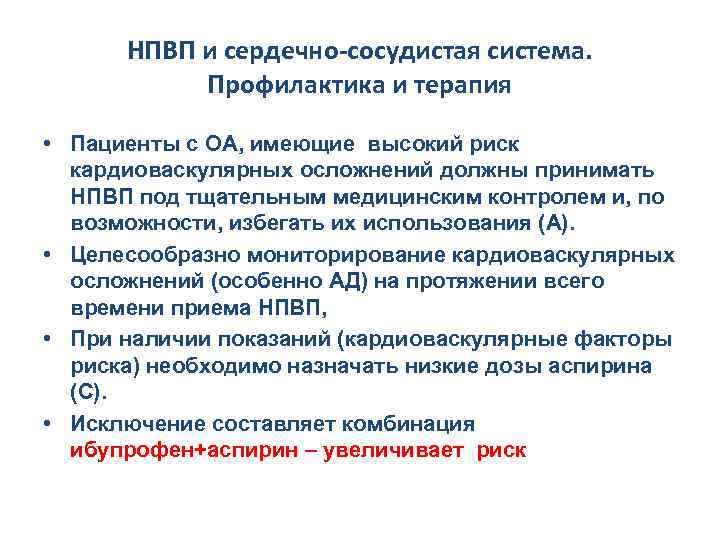 НПВП и сердечно-сосудистая система. Профилактика и терапия

• Пациенты с ОА, имеющие высокий риск кардиоваскулярных осложнений должны принимать НПВП под тщательным медицинским контролем и, по возможности, избегать их использования (А).

• Целесообразно мониторирование кардиоваскулярных осложнений (особенно АД) на протяжении всего времени приема НПВП,

• При наличии показаний (кардиоваскулярные факторы риска) необходимо назначать низкие дозы аспирина (С).

• Исключение составляет комбинация ибупрофен+аспирин – увеличивает риск